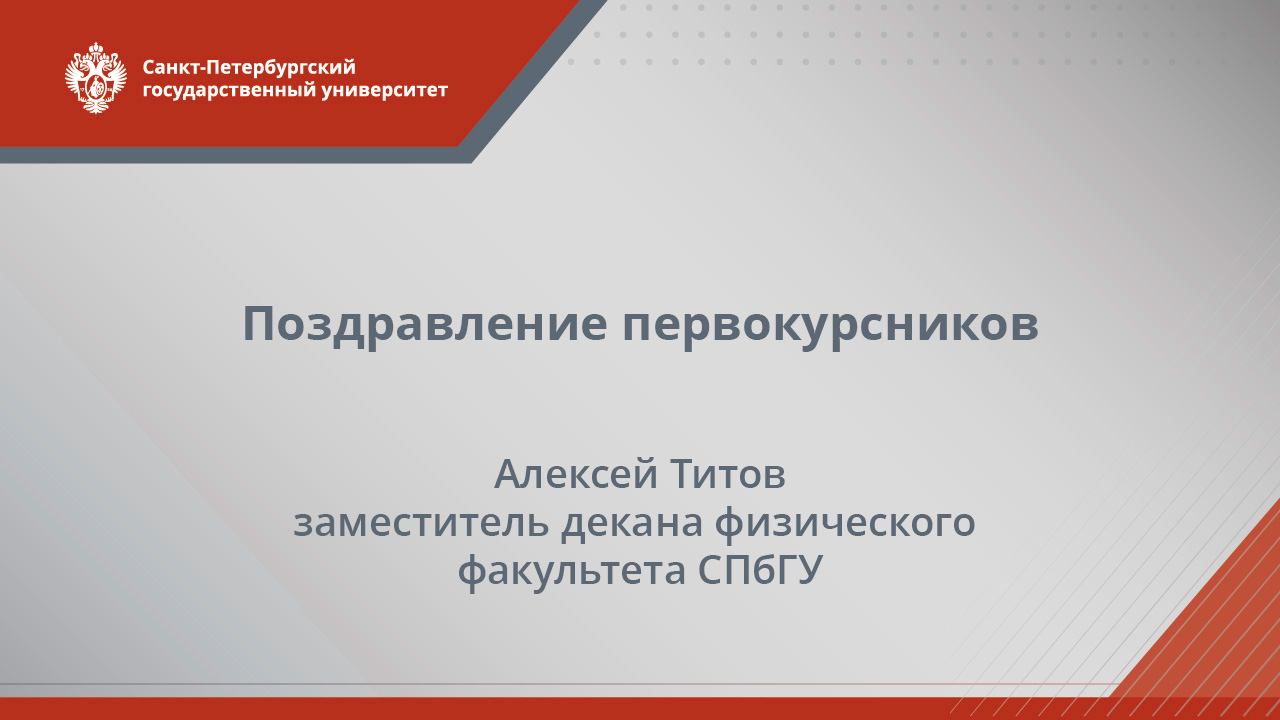 Санкт-Петербургский государственный университет

Поздравление первокурсников

Алексей Титов
заместитель декана физического факультета СПбГУ